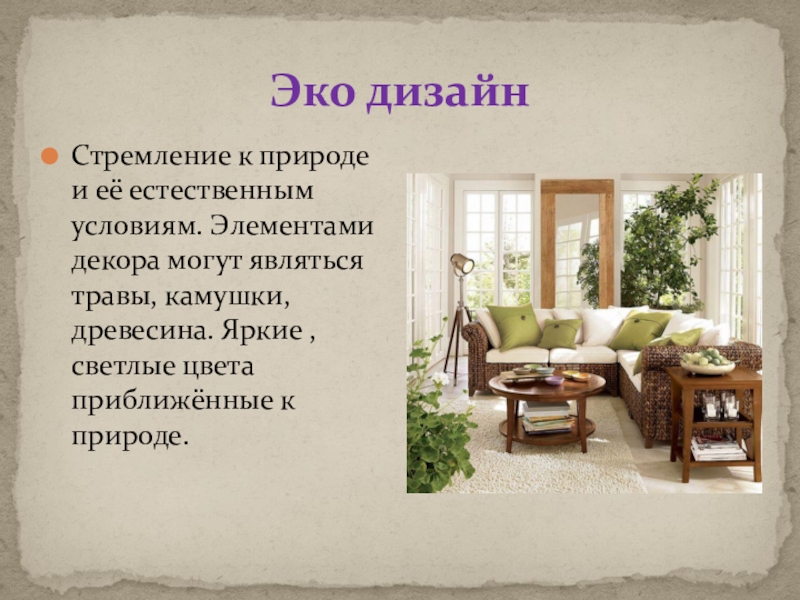 Эко дизайн

Стремление к природе и её естественным условиям. Элементами декора могут являться травы, камушки, древесина. Яркие , светлые цвета приближённые к природе.